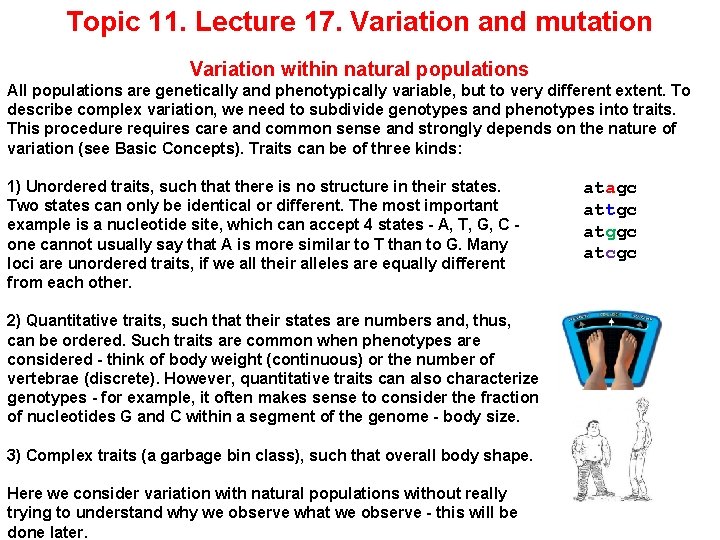 Topic 11. Lecture 17. Variation and mutation

Variation within natural populations

All populations are genetically and phenotypically variable, but to very different extent. To describe complex variation, we need to subdivide genotypes and phenotypes into traits. This procedure requires care and common sense and strongly depends on the nature of variation (see Basic Concepts). Traits can be of three kinds:

1) Unordered traits, such that there is no structure in their states. Two states can only be identical or different. The most important example is a nucleotide site, which can accept 4 states - A, T, G, C - one cannot usually say that A is more similar to T than to G. Many loci are unordered traits, if we all their alleles are equally different from each other.

atagc
attgc
atggc
atcgc

2) Quantitative traits, such that their states are numbers and, thus, can be ordered. Such traits are common when phenotypes are considered - think of body weight (continuous) or the number of vertebrae (discrete). However, quantitative traits can also characterize genotypes - for example, it often makes sense to consider the fraction of nucleotides G and C within a segment of the genome - body size.

3) Complex traits (a garbage bin class), such that overall body shape.

Here we consider variation with natural populations without really trying to understand why we observe what we observe - this will be done later.